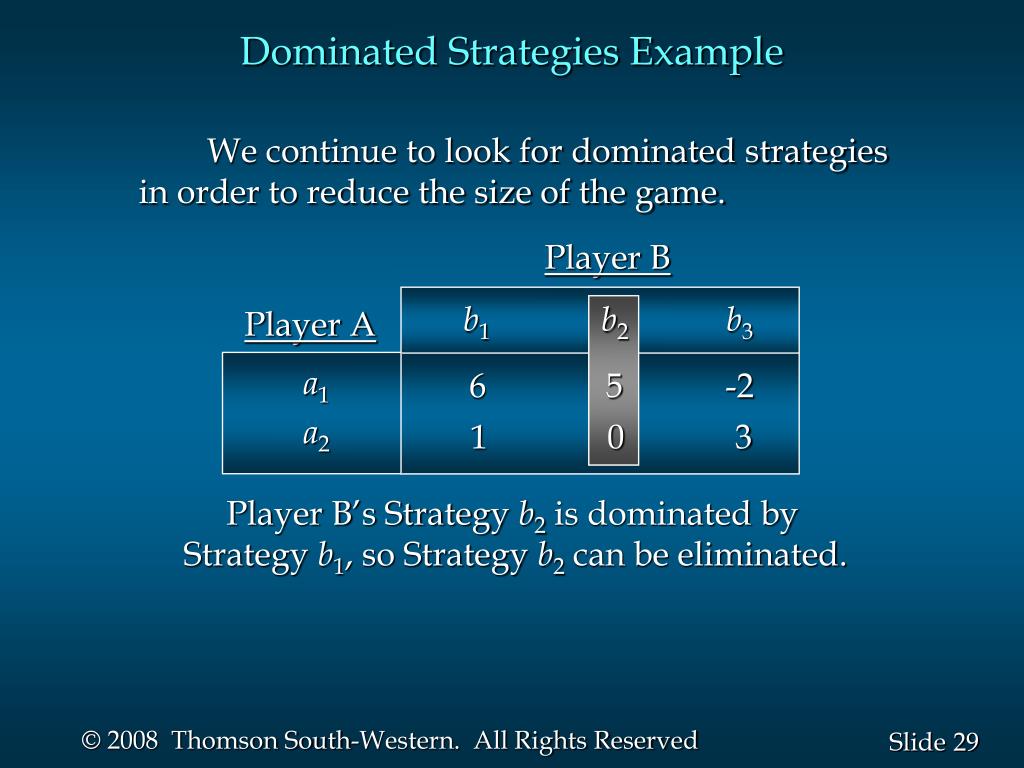 Dominated Strategies Example

We continue to look for dominated strategies in order to reduce the size of the game.

Player B

| Player A | $b_1$ | $b_2$ | $b_3$ |
|---|---|---|---|
| $a_1$ | 6 | 5 | -2 |
| $a_2$ | 1 | 0 | 3 |

Player B's Strategy $b_2$ is dominated by Strategy $b_1$, so Strategy $b_2$ can be eliminated.

© 2008 Thomson South-Western. All Rights Reserved

Slide 29